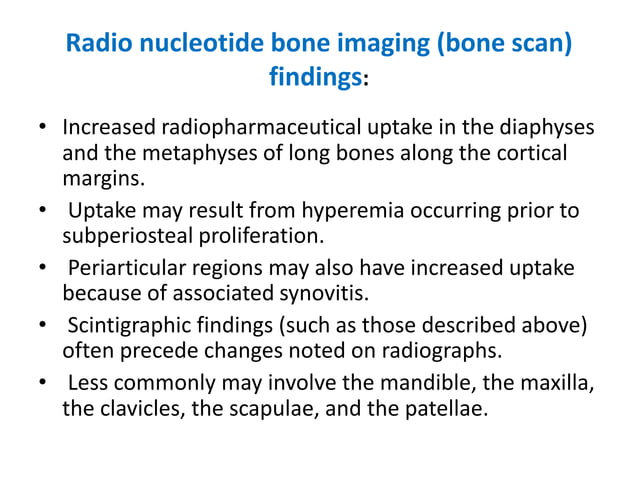 Radio nucleotide bone imaging (bone scan) findings:

• Increased radiopharmaceutical uptake in the diaphyses and the metaphyses of long bones along the cortical margins.

• Uptake may result from hyperemia occurring prior to subperiosteal proliferation.

• Periarticular regions may also have increased uptake because of associated synovitis.

• Scintigraphic findings (such as those described above) often precede changes noted on radiographs.

• Less commonly may involve the mandible, the maxilla, the clavicles, the scapulae, and the patellae.